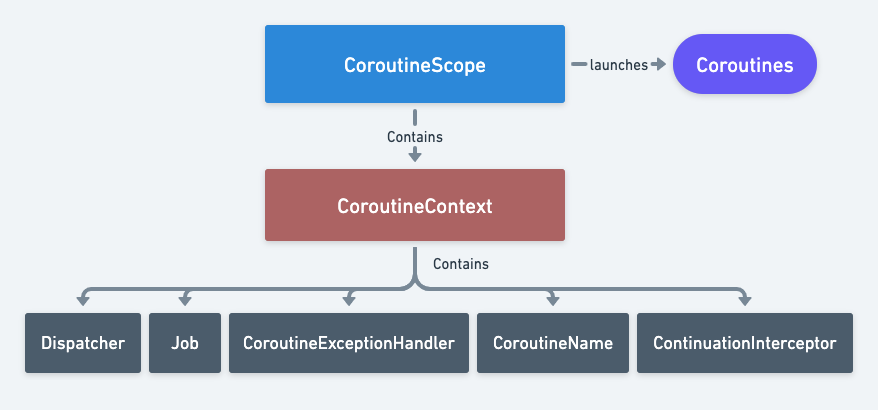 CoroutineScope

launches

Coroutines

Contains

CoroutineContext

Contains

Dispatcher

Job

CoroutineExceptionHandler

CoroutineName

ContinuationInterceptor